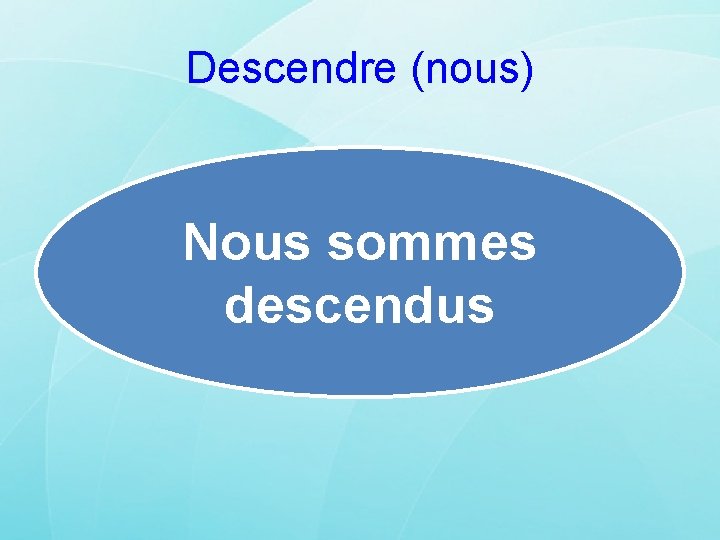 Descendre (nous)

Nous sommes descendus